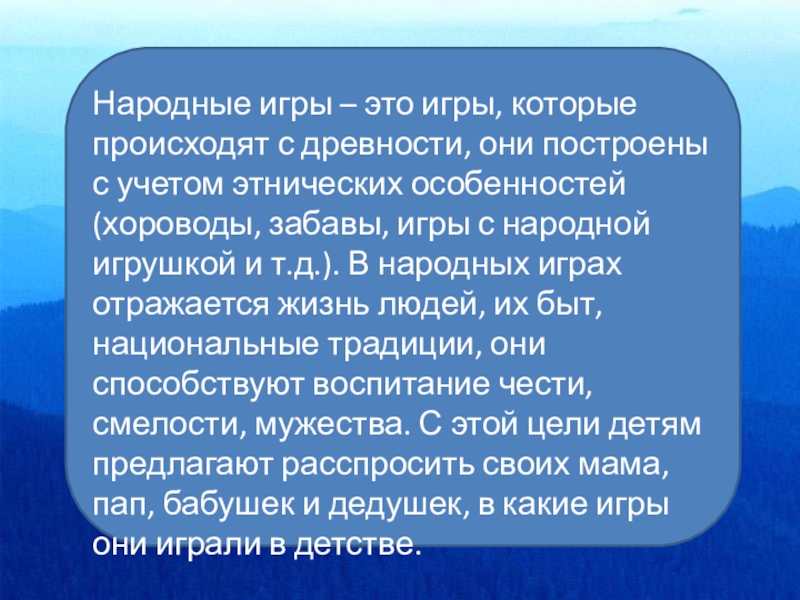 Народные игры – это игры, которые происходят с древности, они построены с учетом этнических особенностей (хороводы, забавы, игры с народной игрушкой и т.д.). В народных играх отражается жизнь людей, их быт, национальные традиции, они способствуют воспитание чести, смелости, мужества. С этой цели детям предлагают расспросить своих мама, пап, бабушек и дедушек, в какие игры они играли в детстве.